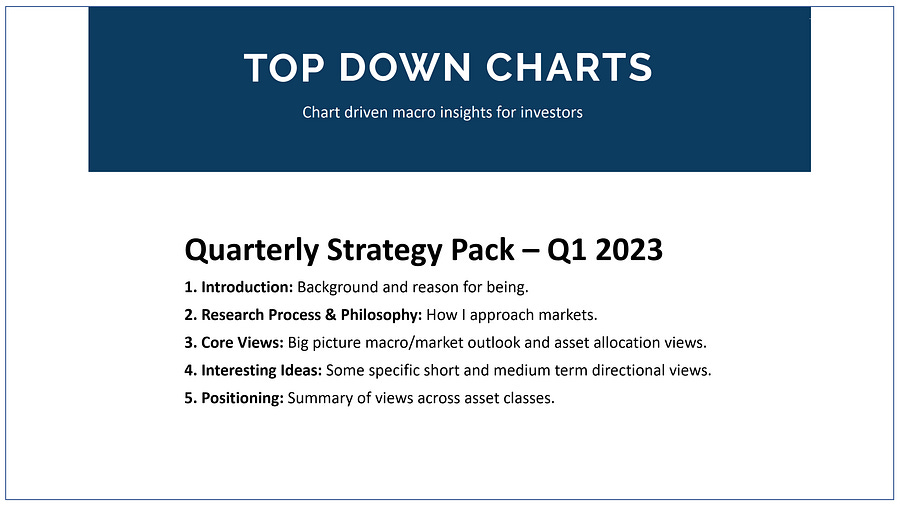 TOP DOWN CHARTS

Chart driven macro insights for investors

Quarterly Strategy Pack – Q1 2023

1. Introduction: Background and reason for being.

2. Research Process & Philosophy: How I approach markets.

3. Core Views: Big picture macro/market outlook and asset allocation views.

4. Interesting Ideas: Some specific short and medium term directional views.

5. Positioning: Summary of views across asset classes.